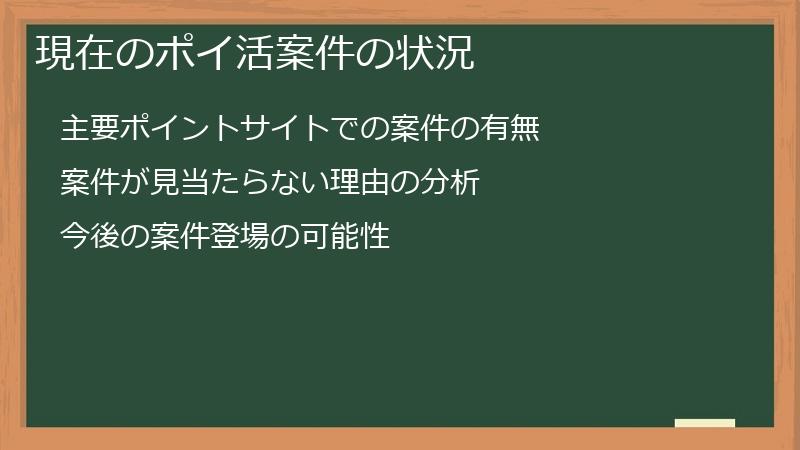 現在のポイ活案件の状況

主要ポイントサイトでの案件の有無

案件が見当たらない理由の分析

今後の案件登場の可能性